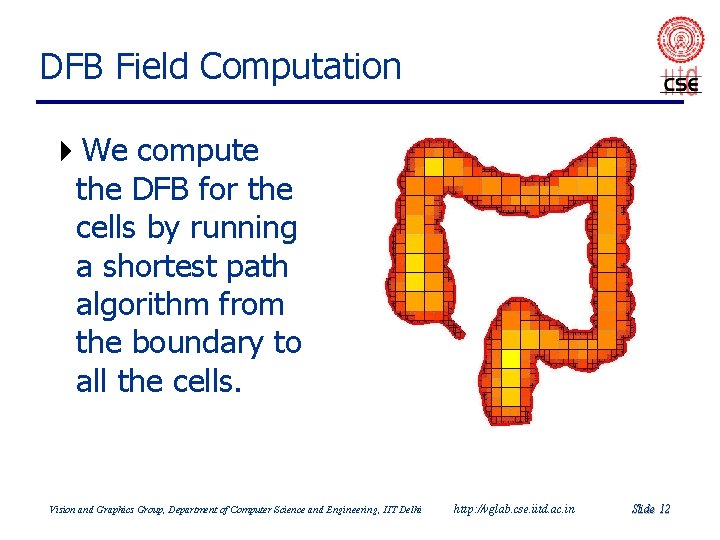 DFB Field Computation

iitd CSE

We compute the DFB for the cells by running a shortest path algorithm from the boundary to all the cells.

Vision and Graphics Group, Department of Computer Science and Engineering, IIT Delhi http://vglab.cse.iitd.ac.in Slide 12